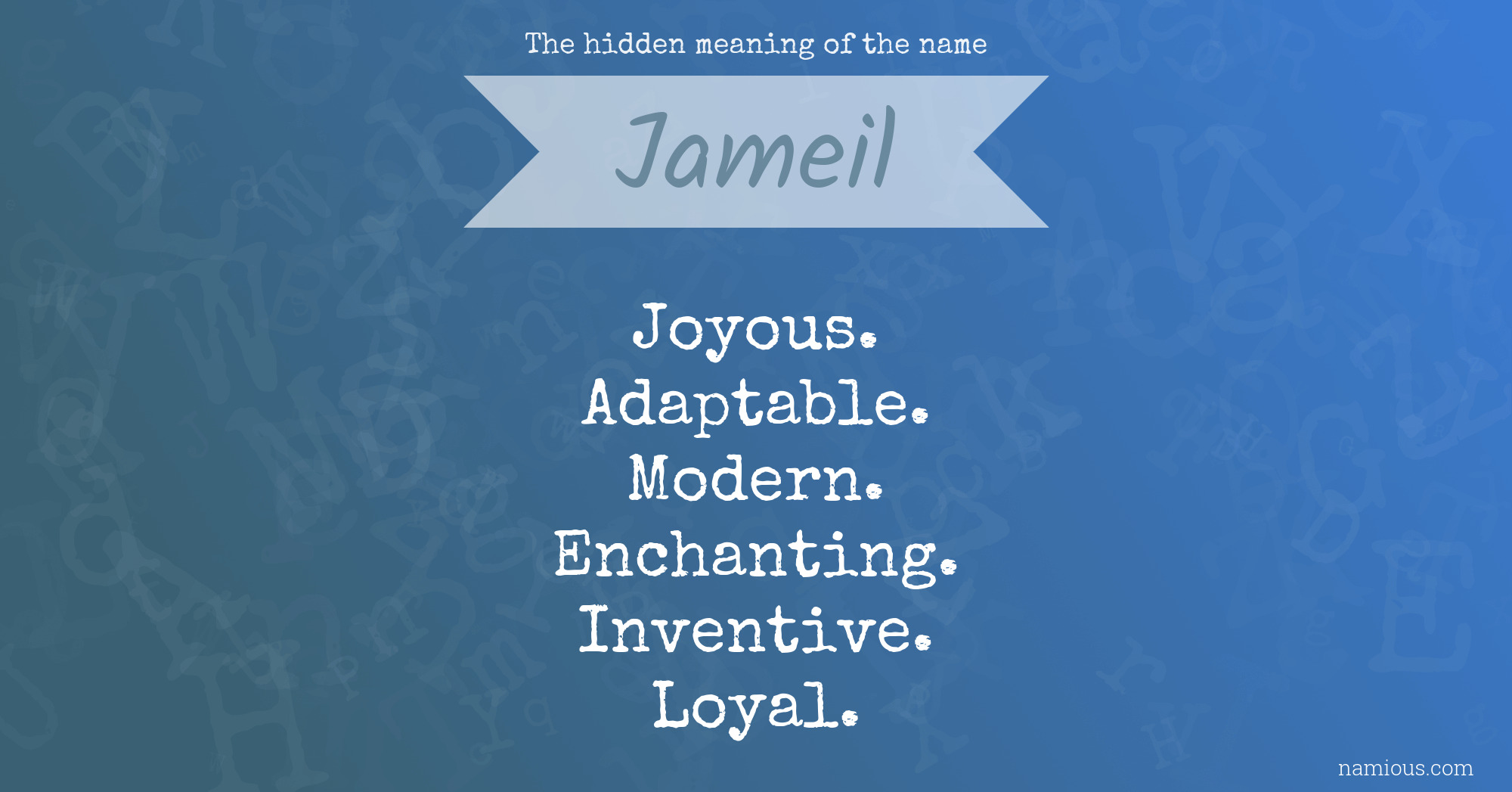 The hidden meaning of the name

Jameil

Joyous.
Adaptable.
Modern.
Enchanting.
Inventive.
Loyal.

namious.com